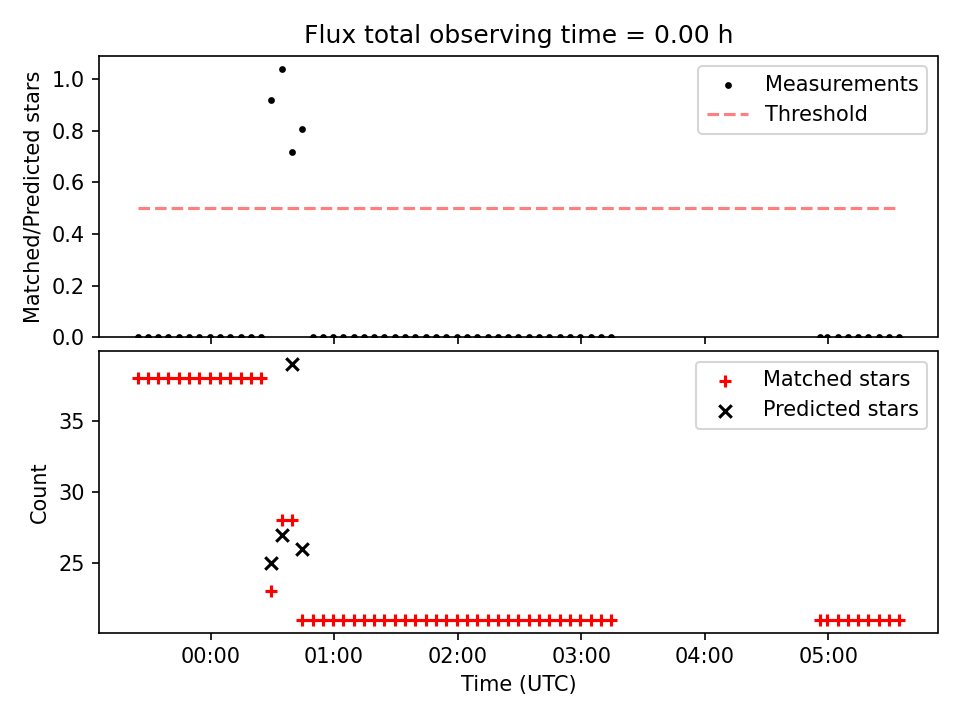 Flux total observing time = 0.00 h

Matched/Predicted stars

1.0
0.8
0.6
0.4
0.2
0.0

Measurements
Threshold

Count

35
30
25

Matched stars
Predicted stars

00:00
01:00
02:00
03:00
04:00
05:00

Time (UTC)